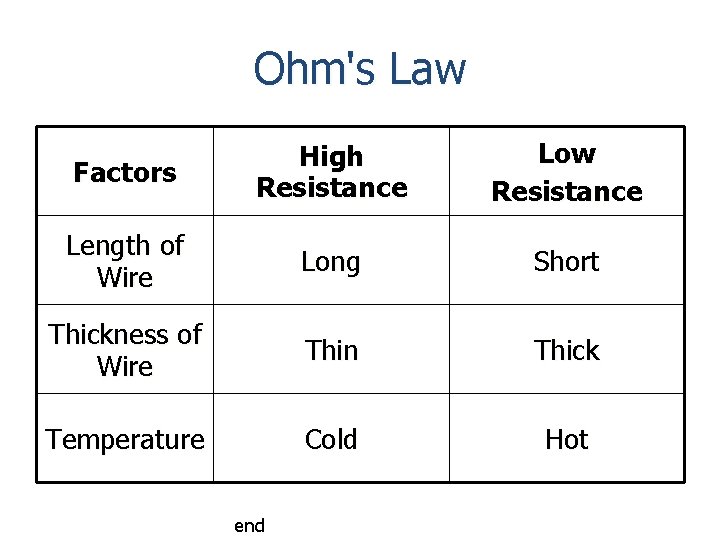 Ohm's Law

| Factors | High Resistance | Low Resistance |
|---|---|---|
| Length of Wire | Long | Short |
| Thickness of Wire | Thin | Thick |
| Temperature | Cold | Hot |

end